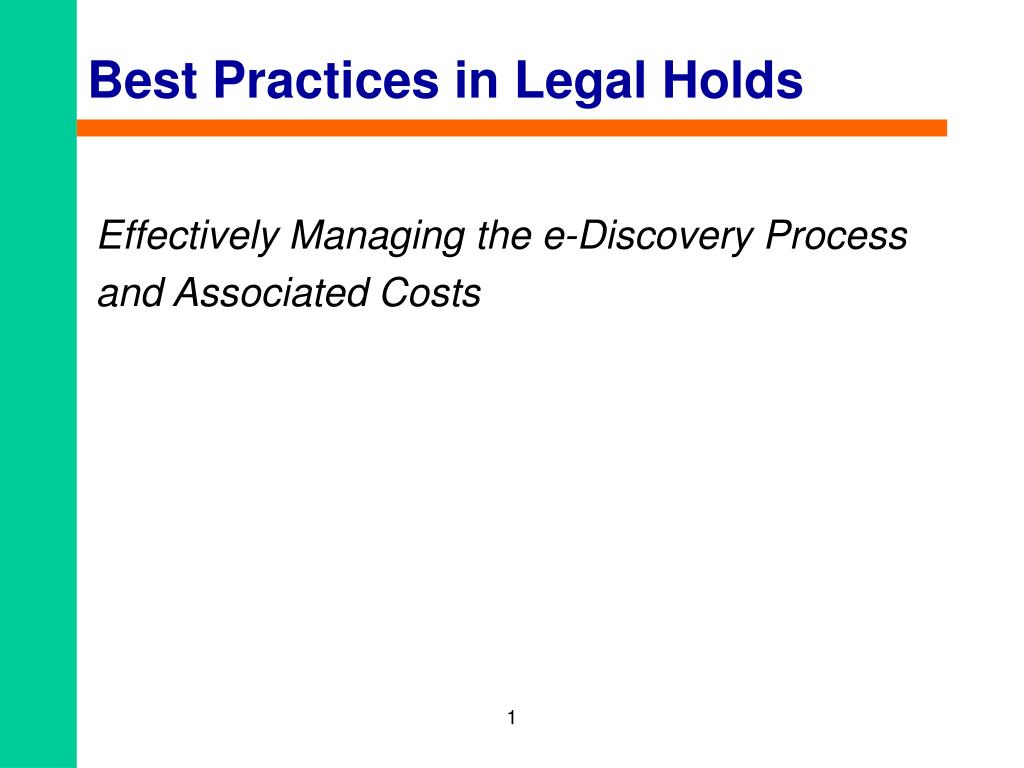 Best Practices in Legal Holds

Effectively Managing the e-Discovery Process and Associated Costs

1